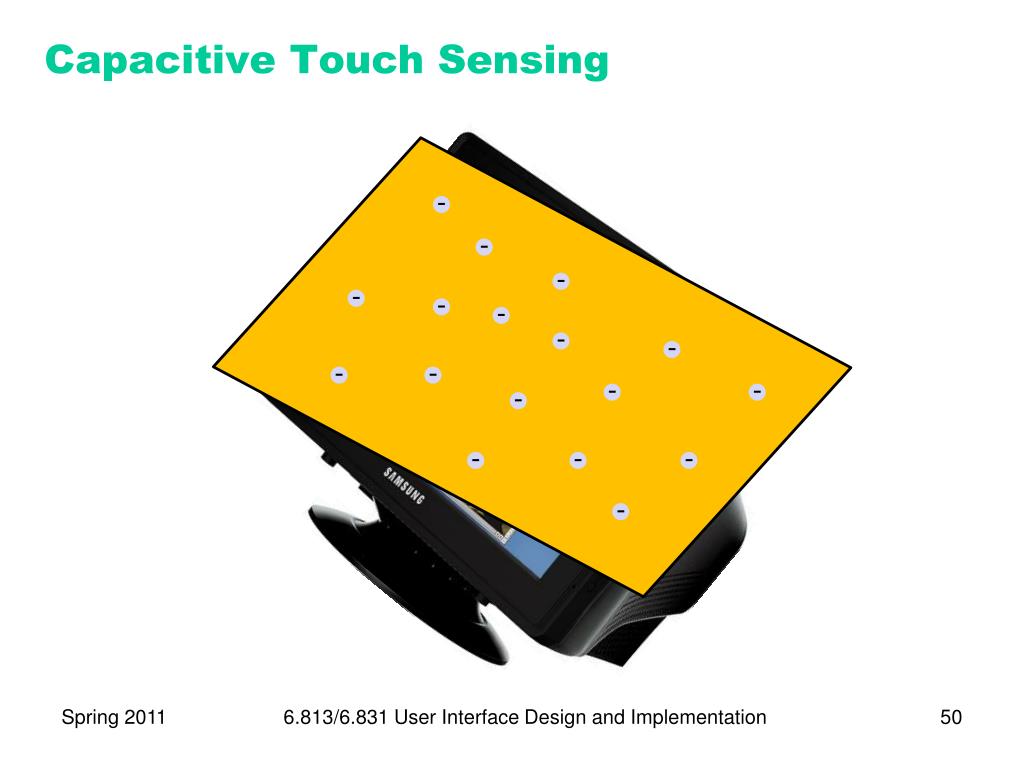 Capacitive Touch Sensing

SAMSUNG

Spring 2011

6.813/6.831 User Interface Design and Implementation

50